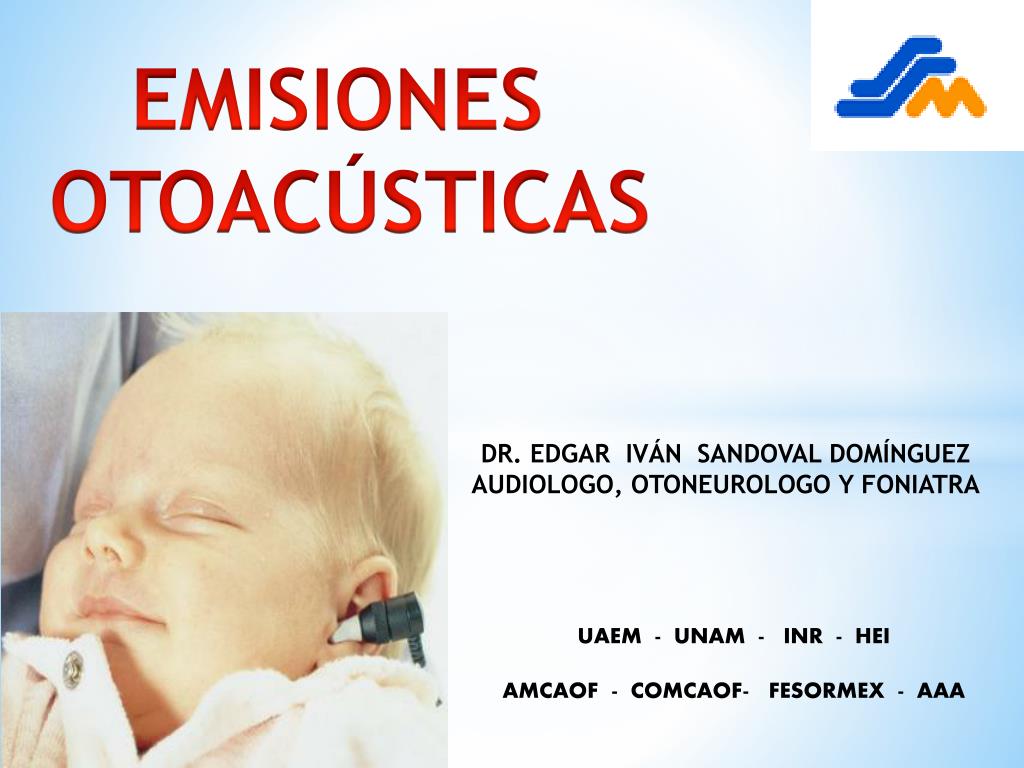 EMISIONES OTOACÚSTICAS

DR. EDGAR IVÁN SANDOVAL DOMÍNGUEZ
AUDIOLOGO, OTONEUROLOGO Y FONIATRA

UAEM - UNAM - INR - HEI

AMCAOF - COMCAOF- FESORMEX - AAA